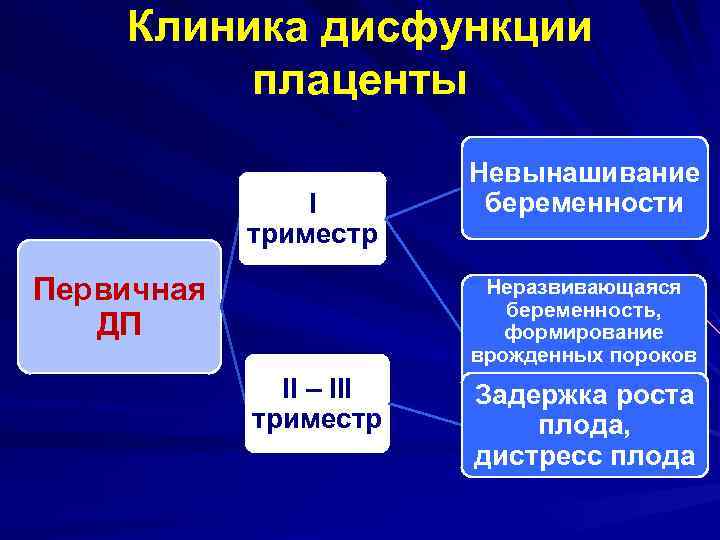 Клиника дисфункции плаценты

Первичная ДП

I триместр

II – III триместр

Невынашивание беременности

Неразвивающаяся беременность, формирование врожденных пороков

Задержка роста плода, дистресс плода